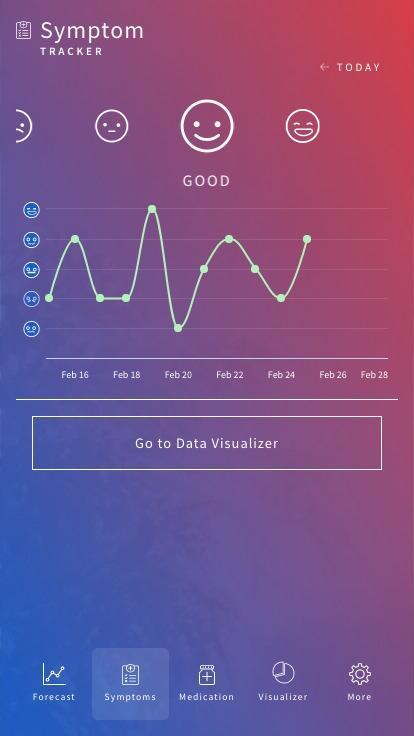 Symptom
TRACKER

← TODAY

GOOD

Feb 16 Feb 18 Feb 20 Feb 22 Feb 24 Feb 26 Feb 28

Go to Data Visualizer

Forecast
Symptoms
Medication
Visualizer
More